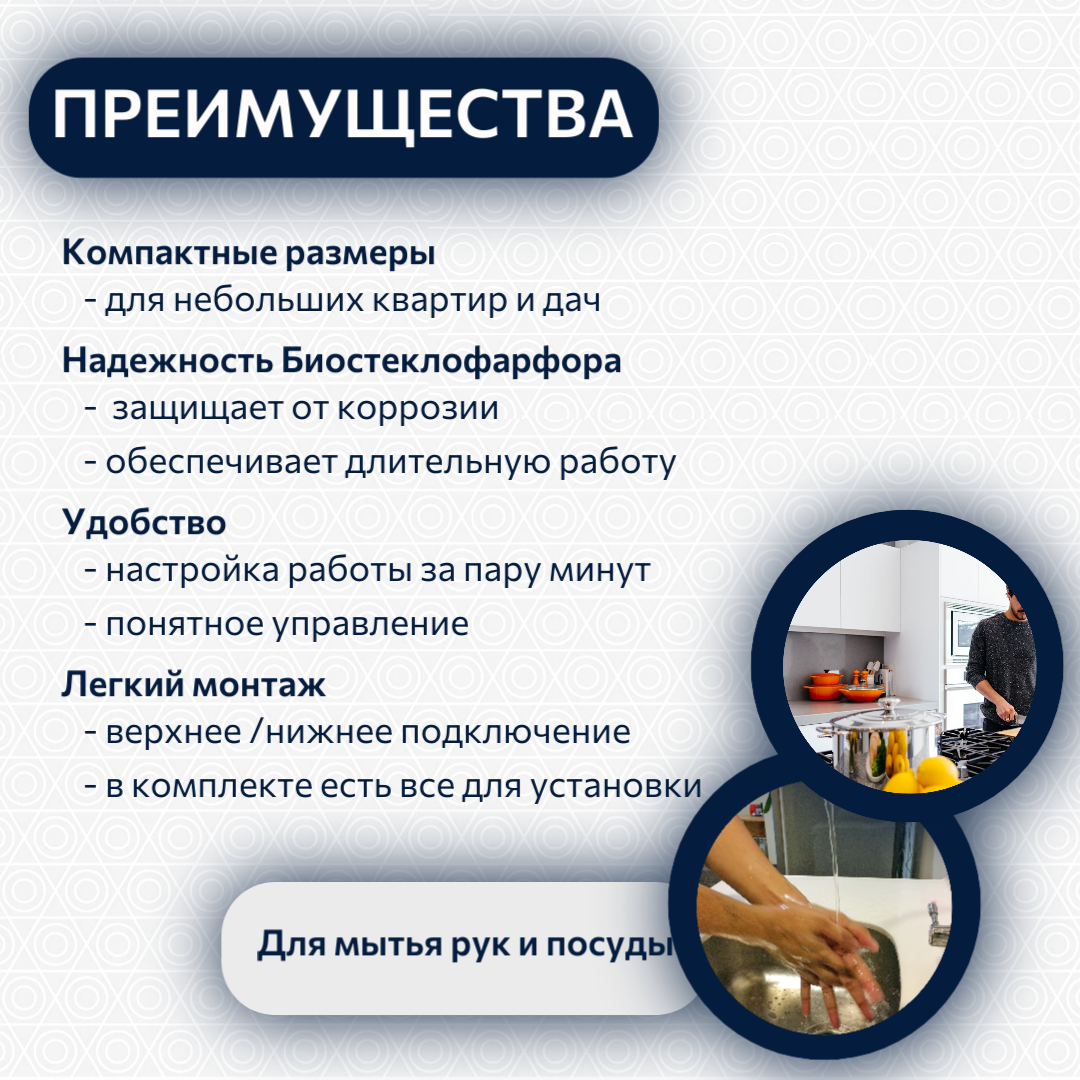 ПРЕИМУЩЕСТВА

Компактные размеры
- для небольших квартир и дач

Надежность Биостеклофарфора
- защищает от коррозии
- обеспечивает длительную работу

Удобство
- настройка работы за пару минут
- понятное управление

Легкий монтаж
- верхнее /нижнее подключение
- в комплекте есть все для установки

Для мытья рук и посуды